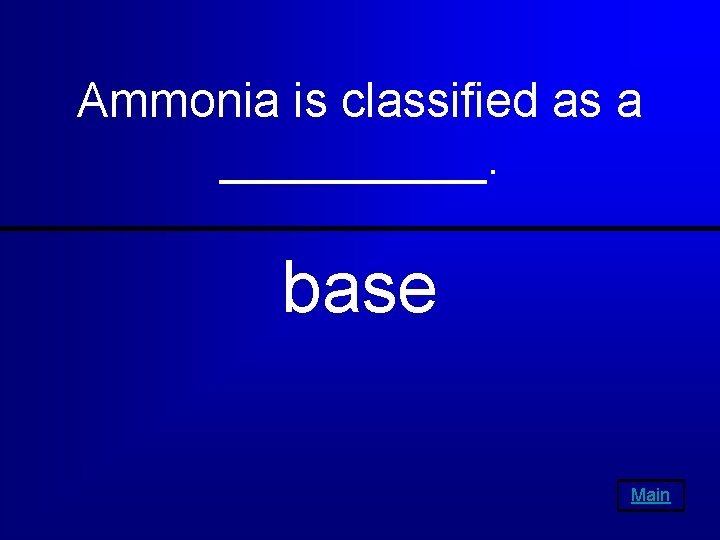 Ammonia is classified as a __________.

base

Main